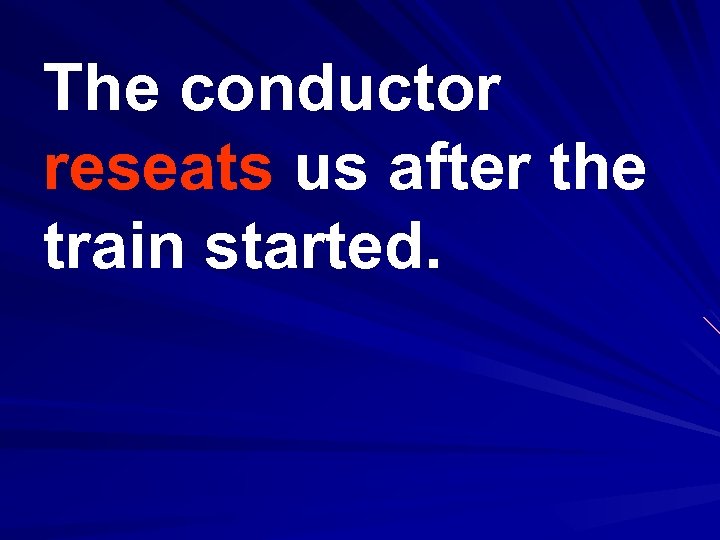 The conductor reseats us after the train started.